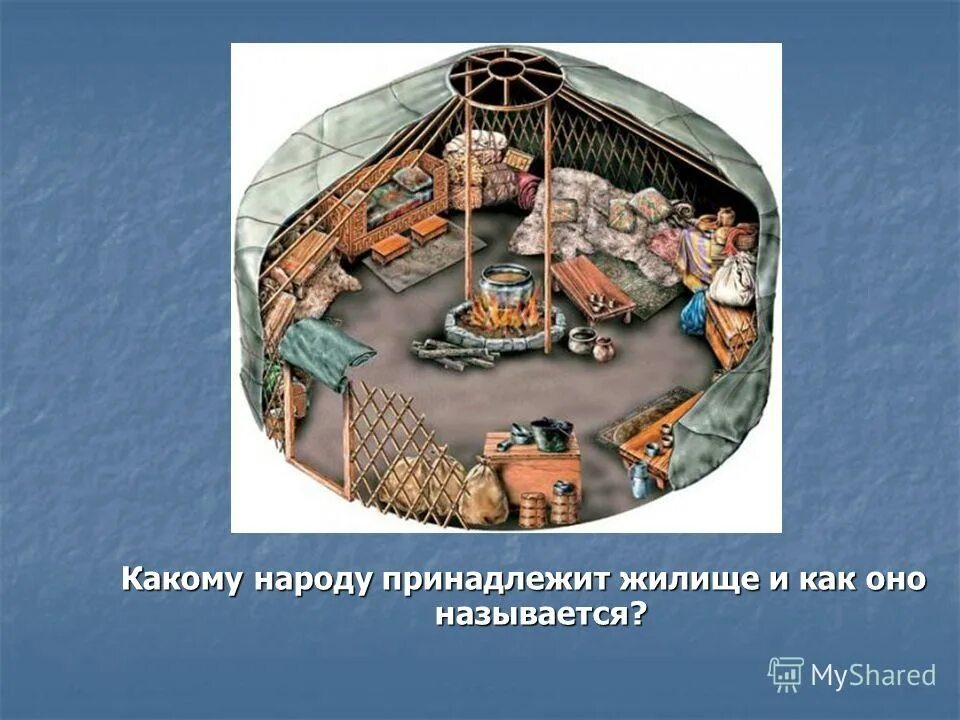 Какому народу принадлежит жилище и как оно называется?

MyShared